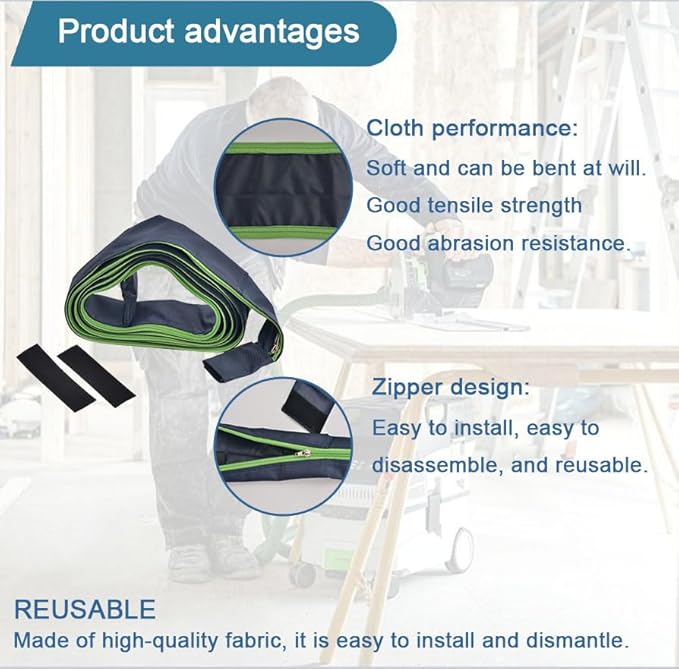 Product advantages

Cloth performance:
Soft and can be bent at will.
Good tensile strength
Good abrasion resistance.

Zipper design:
Easy to install, easy to disassemble, and reusable.

REUSABLE
Made of high-quality fabric, it is easy to install and dismantle.